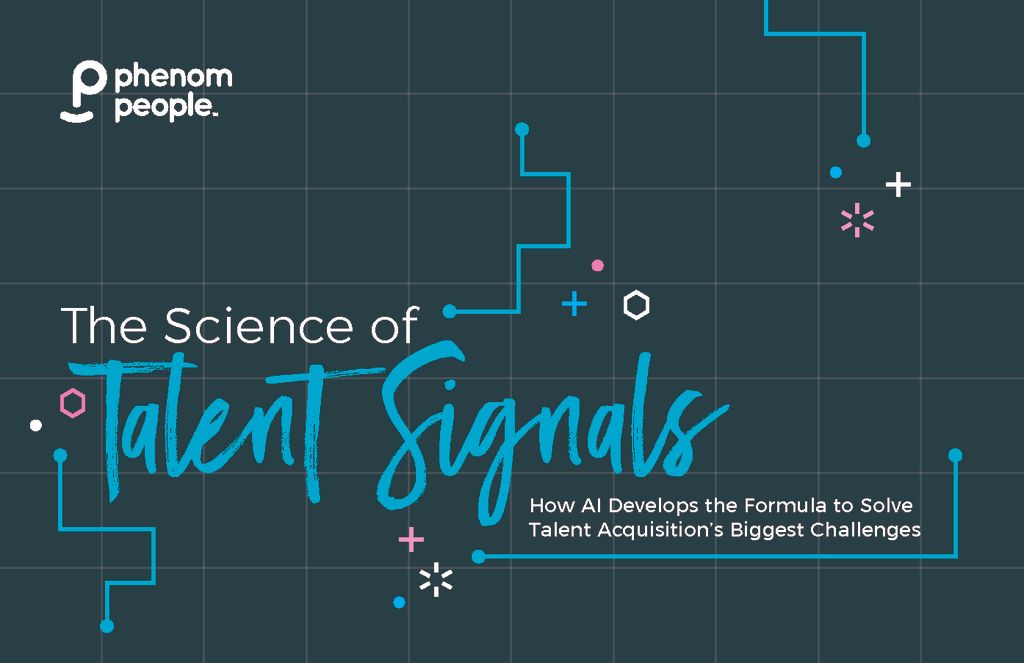 phenom people.

The Science of
Talent Signals

How AI Develops the Formula to Solve Talent Acquisition's Biggest Challenges